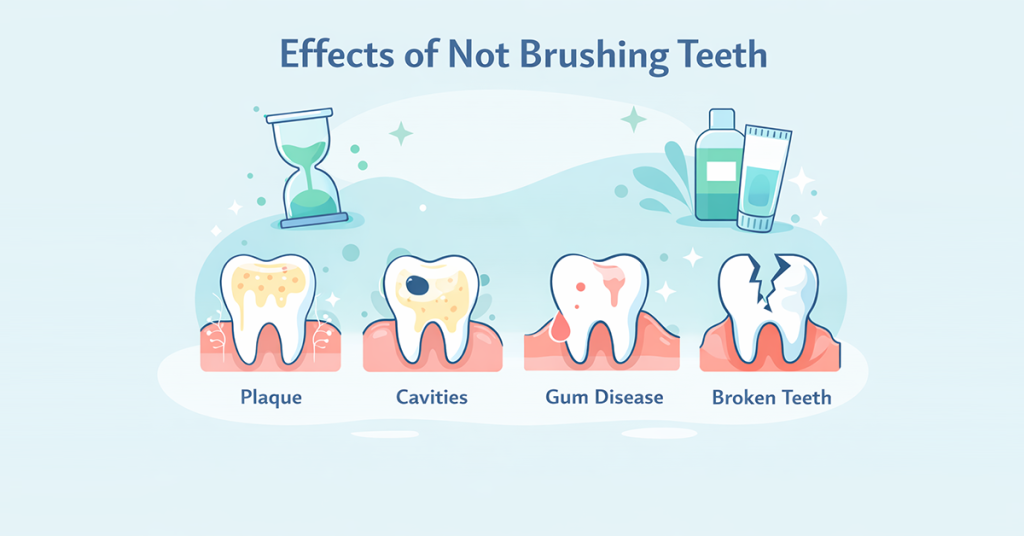 Effects of Not Brushing Teeth

Plaque

Cavities

Gum Disease

Broken Teeth